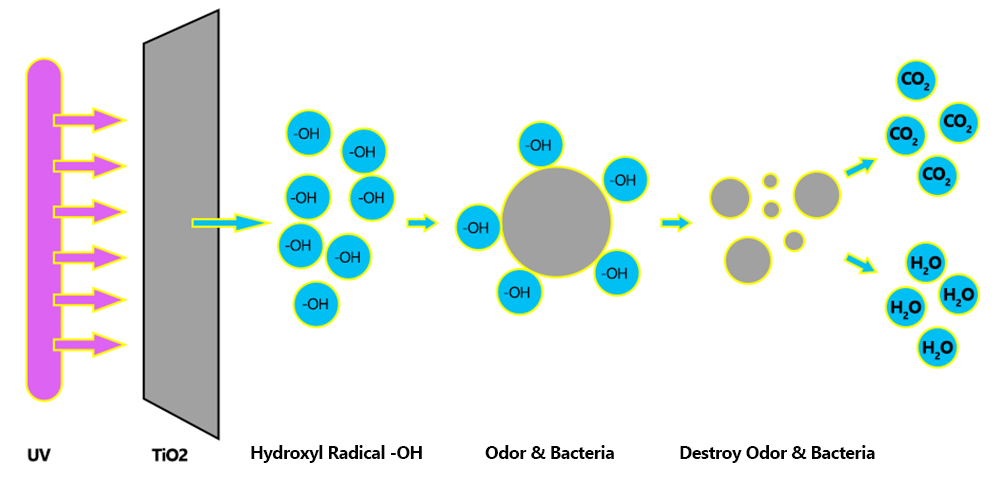 -OH
-OH
-OH
-OH
-OH
-OH
-OH

-OH
-OH
-OH
-OH
-OH

$CO_2$
$CO_2$
$CO_2$
$CO_2$

$H_2O$
$H_2O$
$H_2O$
$H_2O$

UV

TiO2

Hydroxyl Radical -OH

Odor & Bacteria

Destroy Odor & Bacteria